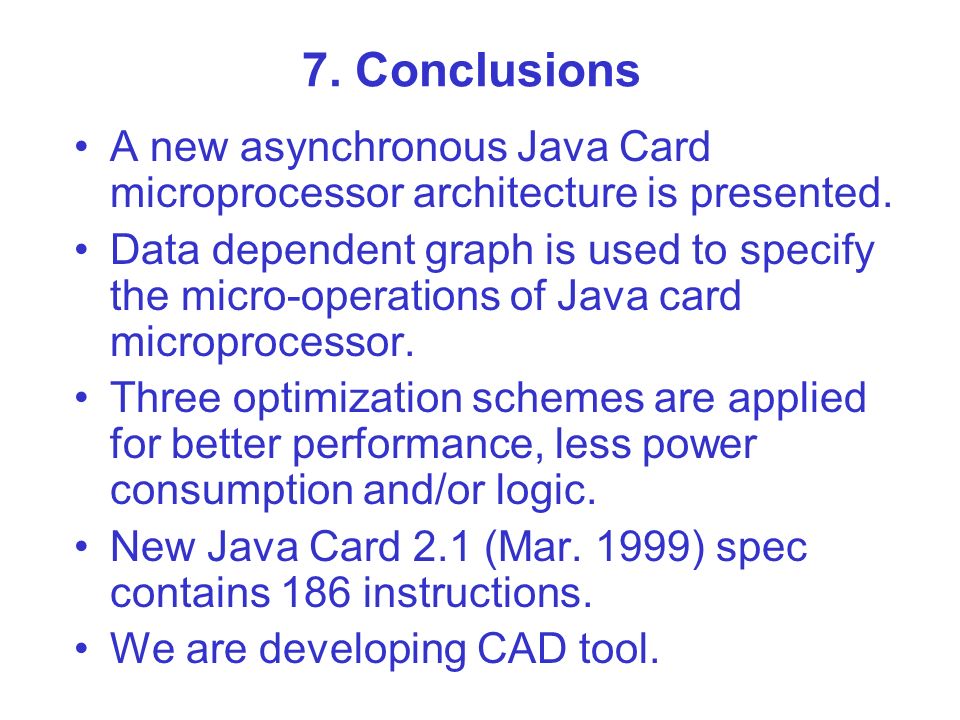 7. Conclusions

• A new asynchronous Java Card microprocessor architecture is presented.
• Data dependent graph is used to specify the micro-operations of Java card microprocessor.
• Three optimization schemes are applied for better performance, less power consumption and/or logic.
• New Java Card 2.1 (Mar. 1999) spec contains 186 instructions.
• We are developing CAD tool.